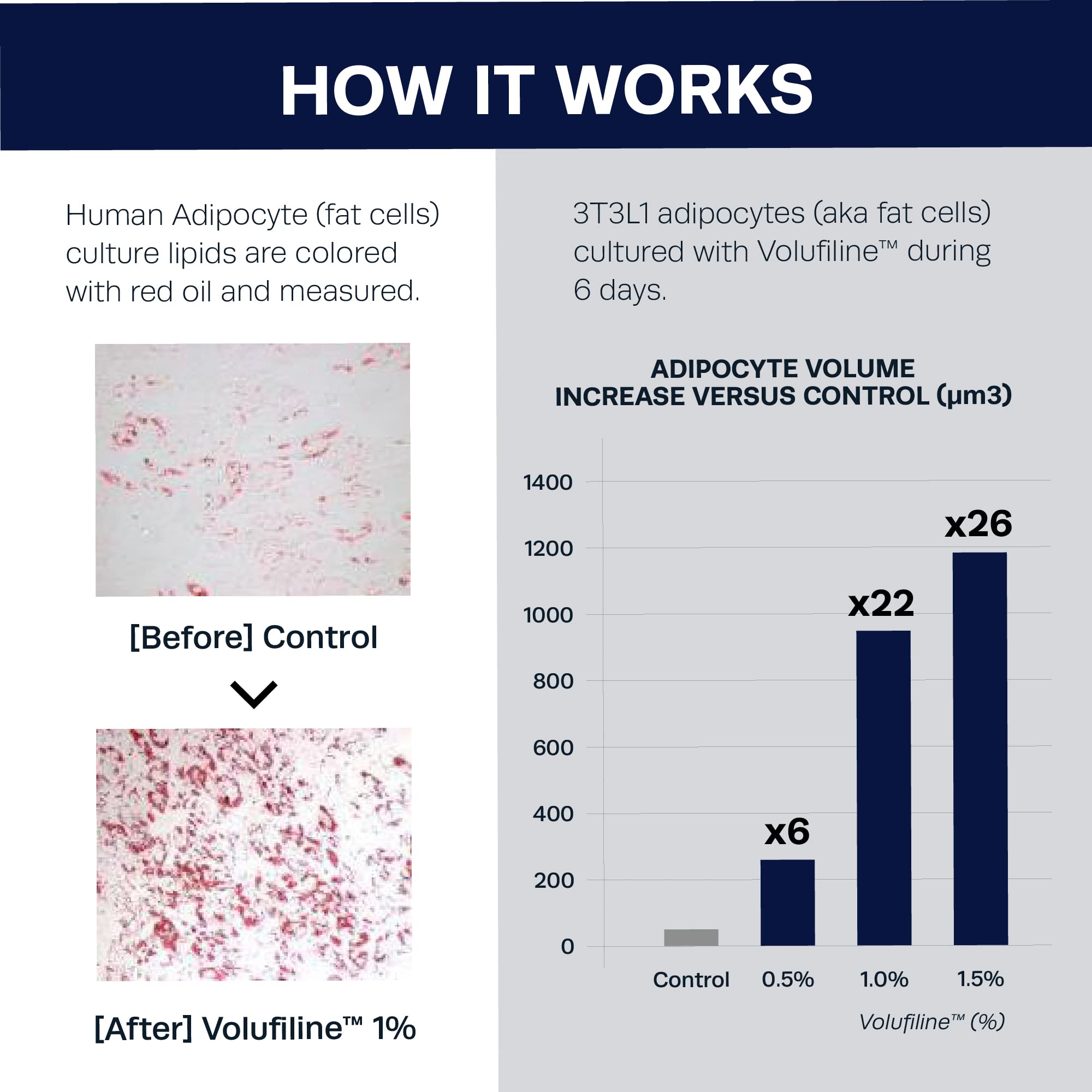 HOW IT WORKS

Human Adipocyte (fat cells) culture lipids are colored with red oil and measured.

[Before] Control

[After] Volufiline™ 1%

3T3L1 adipocytes (aka fat cells) cultured with Volufiline™ during 6 days.

ADIPOCYTE VOLUME INCREASE VERSUS CONTROL (µm3)

1400
1200
1000
800
600
400
200
0

x6
x22
x26

Control
0.5%
1.0%
1.5%

Volufiline™ (%)